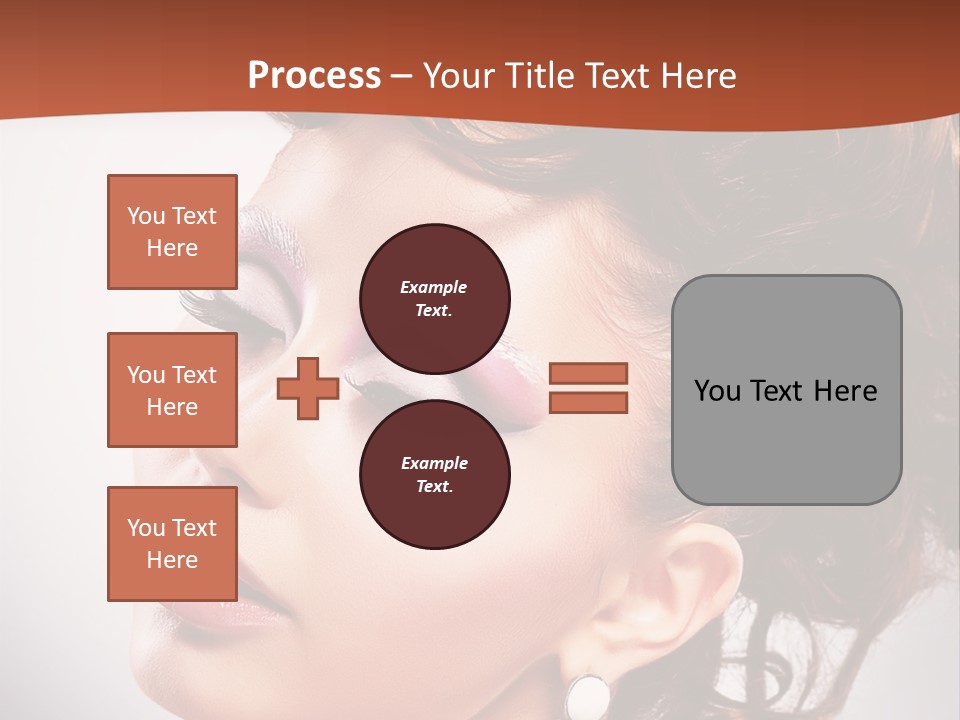 Process – Your Title Text Here

You Text Here

You Text Here

You Text Here

Example Text.

Example Text.

You Text Here